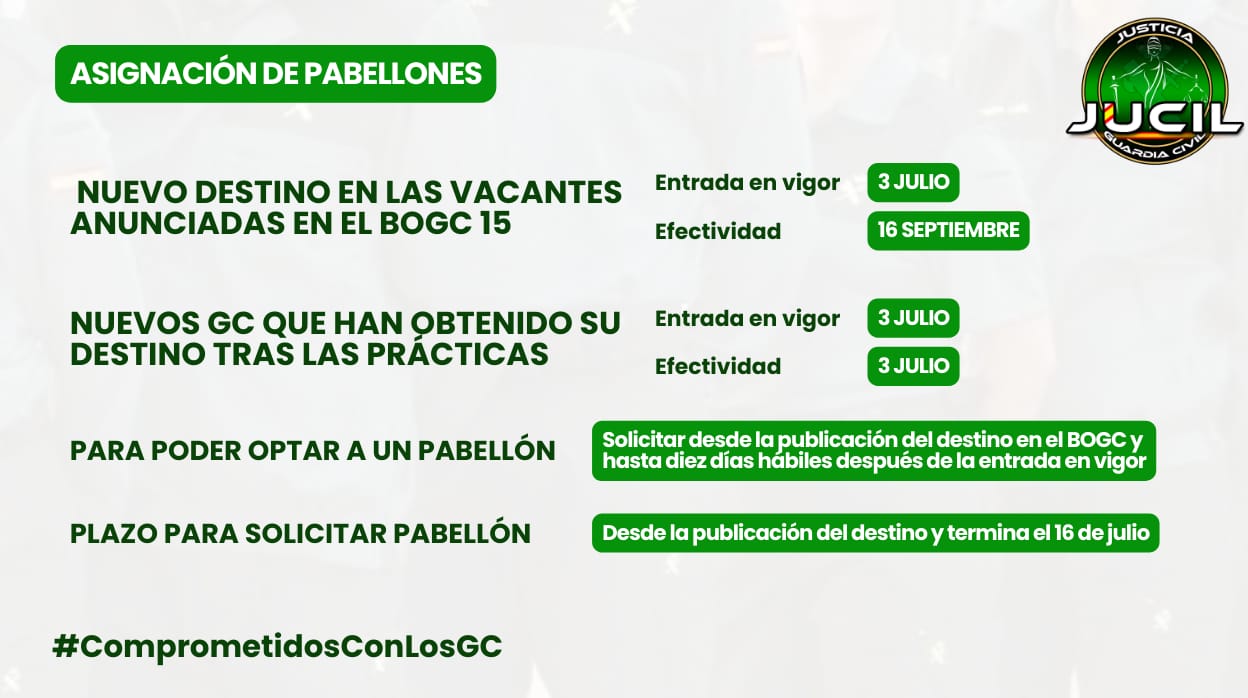 ASIGNACIÓN DE PABELLONES

JUSTICIA
JUCIL
GUARDIA CIVIL

NUEVO DESTINO EN LAS VACANTES ANUNCIADAS EN EL BOGC 15

Entrada en vigor 3 JULIO
Efectividad 16 SEPTIEMBRE

NUEVOS GC QUE HAN OBTENIDO SU DESTINO TRAS LAS PRÁCTICAS

Entrada en vigor 3 JULIO
Efectividad 3 JULIO

PARA PODER OPTAR A UN PABELLÓN

Solicitar desde la publicación del destino en el BOGC y hasta diez días hábiles después de la entrada en vigor

PLAZO PARA SOLICITAR PABELLÓN

Desde la publicación del destino y termina el 16 de julio

#ComprometidosConLosGC